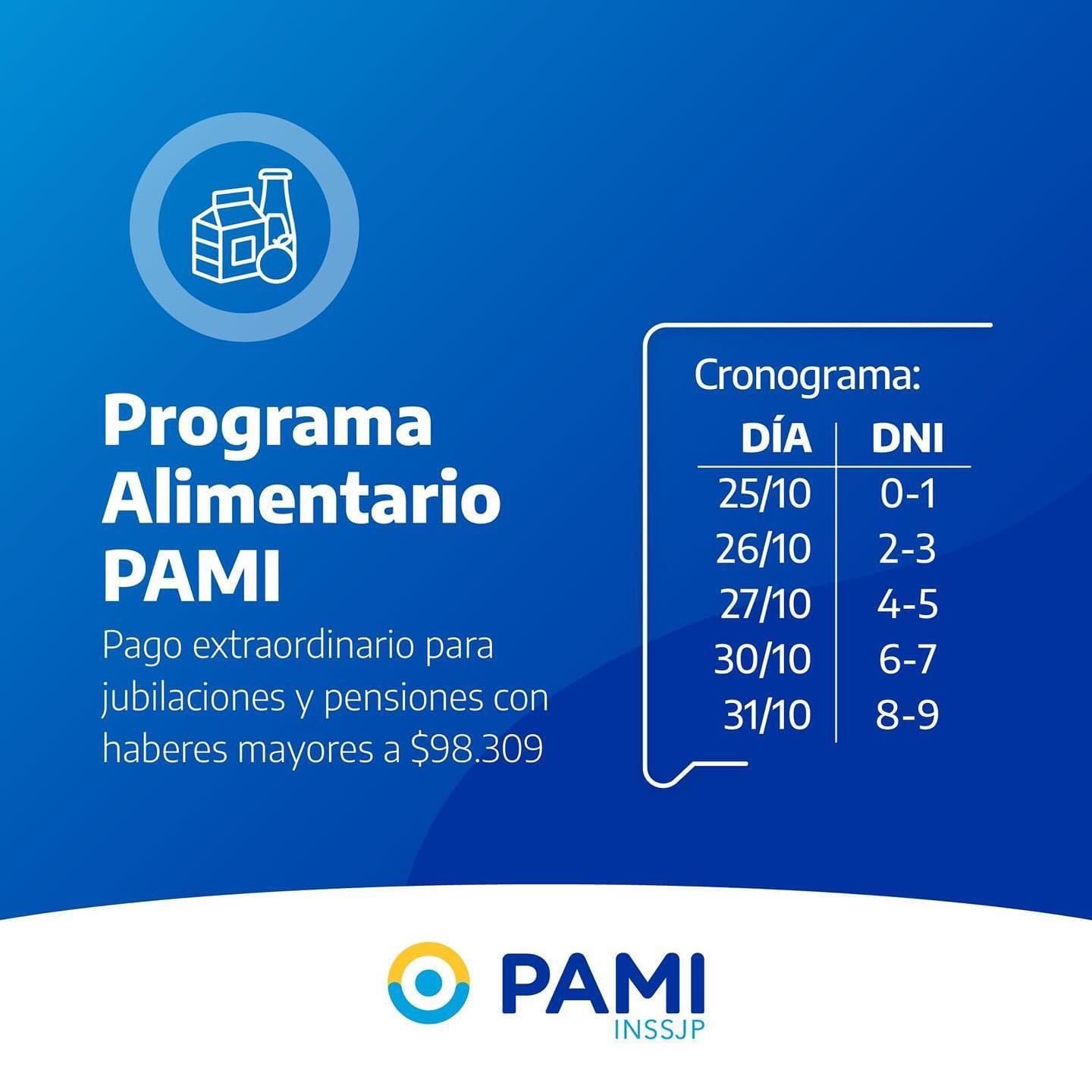 Programa Alimentario PAMI

Pago extraordinario para jubilaciones y pensiones con haberes mayores a $98.309

Cronograma:

| DÍA | DNI |
|---|---|
| 25/10 | 0-1 |
| 26/10 | 2-3 |
| 27/10 | 4-5 |
| 30/10 | 6-7 |
| 31/10 | 8-9 |

PAMI
INSSJP